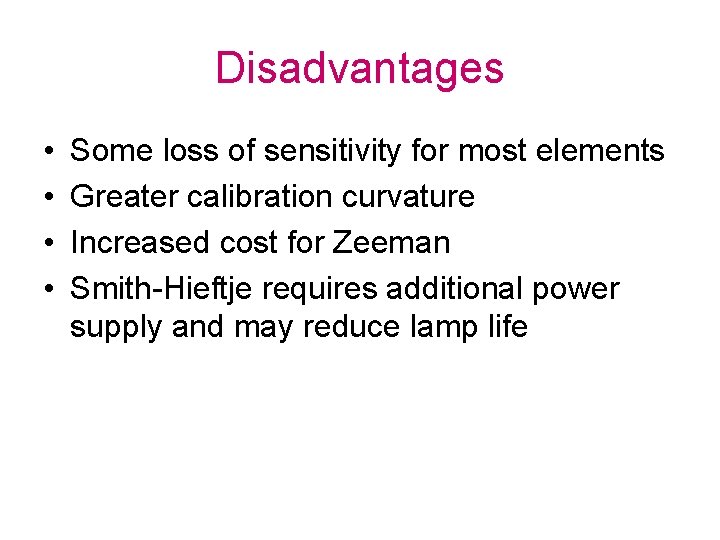 Disadvantages

• Some loss of sensitivity for most elements
• Greater calibration curvature
• Increased cost for Zeeman
• Smith-Hieftje requires additional power supply and may reduce lamp life